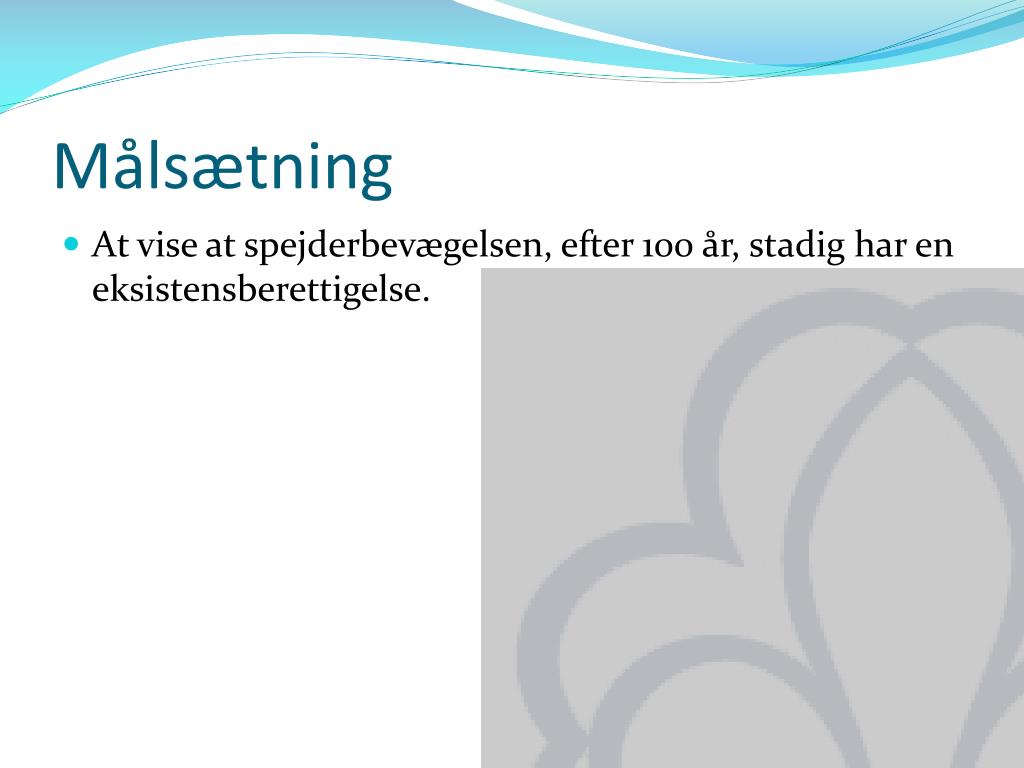 Målsætning

At vise at spejderbevægelsen, efter 100 år, stadig har en eksistensberettigelse.